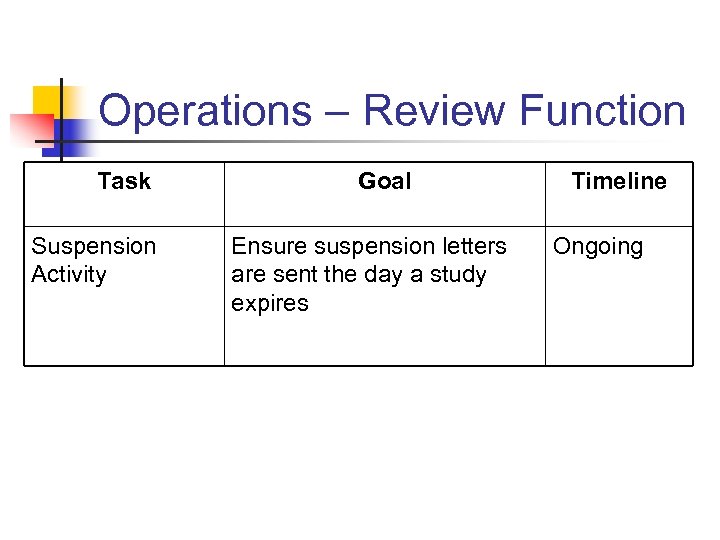 Operations – Review Function

| Task | Goal | Timeline |
|---|---|---|
| Suspension Activity | Ensure suspension letters are sent the day a study expires | Ongoing |